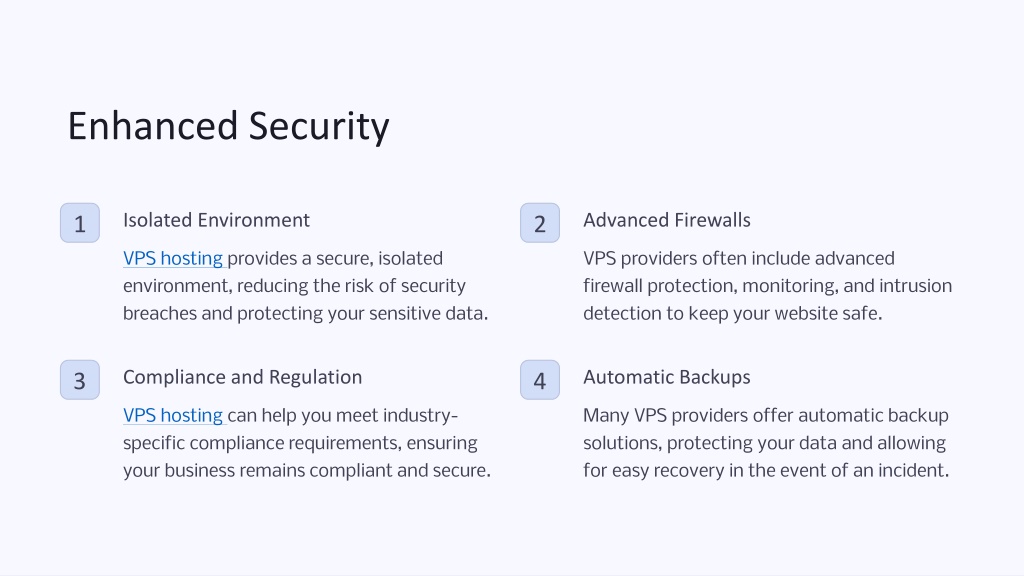 Enhanced Security

1

Isolated Environment

VPS hosting provides a secure, isolated environment, reducing the risk of security breaches and protecting your sensitive data.

2

Advanced Firewalls

VPS providers often include advanced firewall protection, monitoring, and intrusion detection to keep your website safe.

3

Compliance and Regulation

VPS hosting can help you meet industry-specific compliance requirements, ensuring your business remains compliant and secure.

4

Automatic Backups

Many VPS providers offer automatic backup solutions, protecting your data and allowing for easy recovery in the event of an incident.